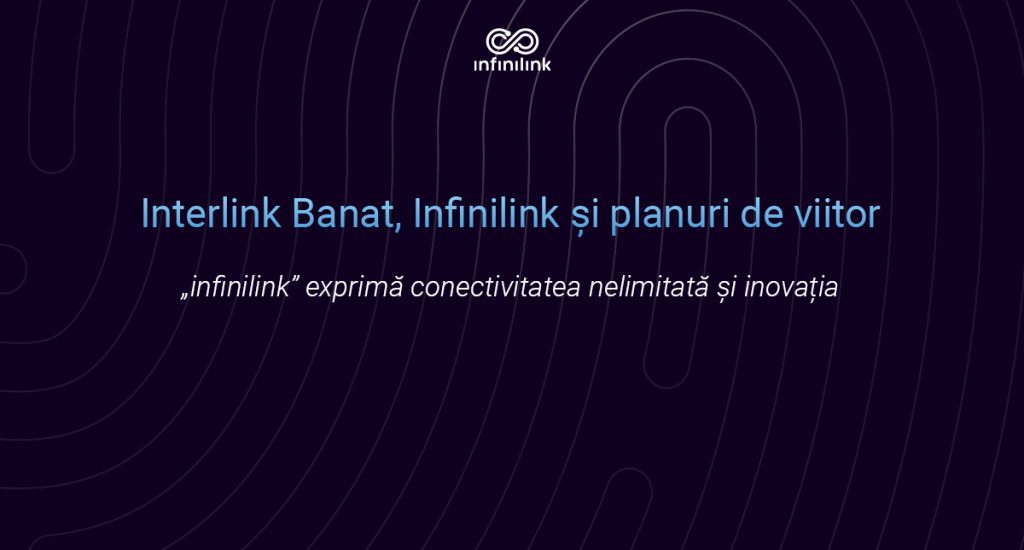 infinilink

Interlink Banat, Infinilink și planuri de viitor

„infinilink” exprimă conectivitatea nelimitată și inovația